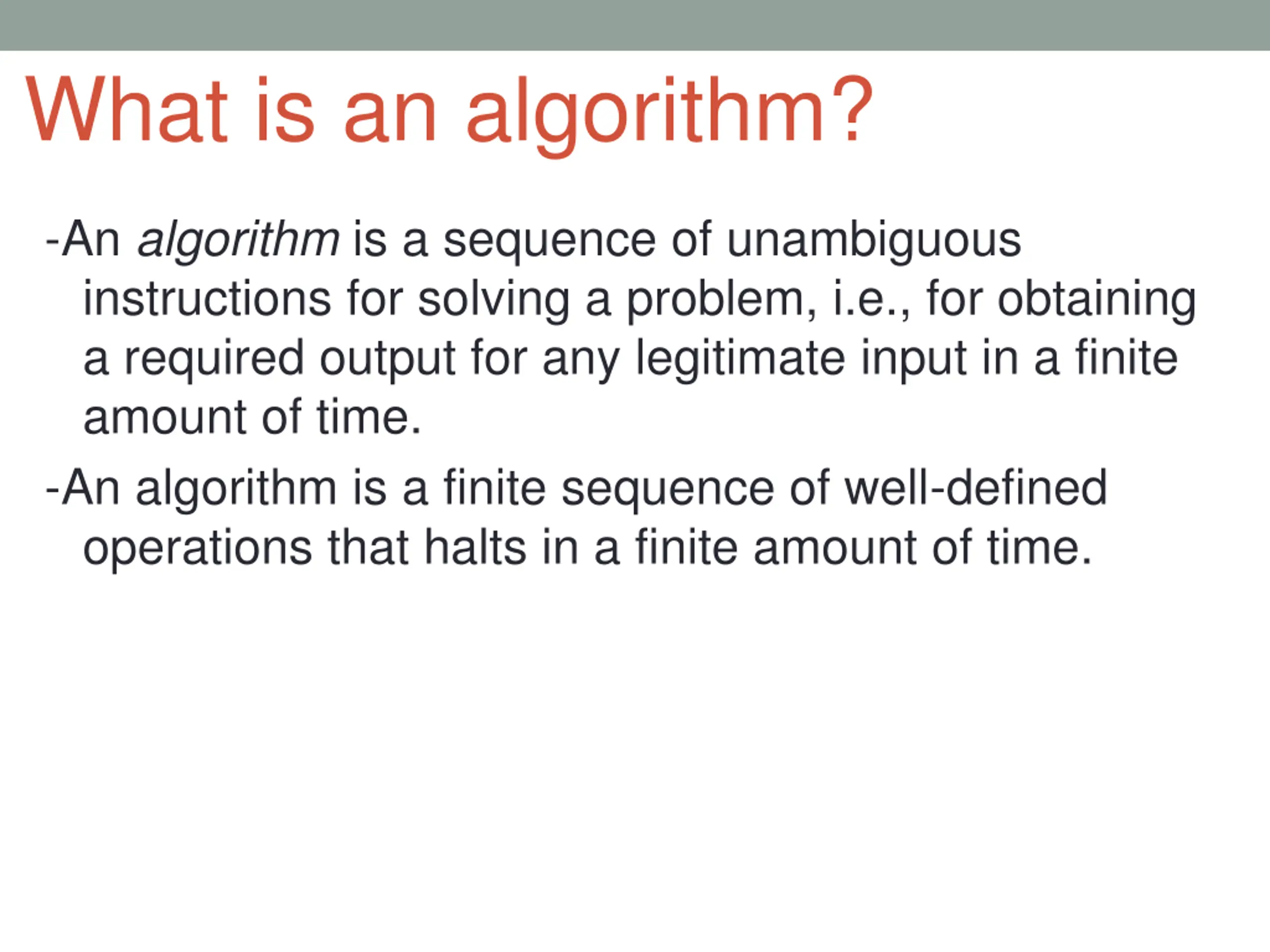 What is an algorithm?

-An algorithm is a sequence of unambiguous instructions for solving a problem, i.e., for obtaining a required output for any legitimate input in a finite amount of time.

-An algorithm is a finite sequence of well-defined operations that halts in a finite amount of time.